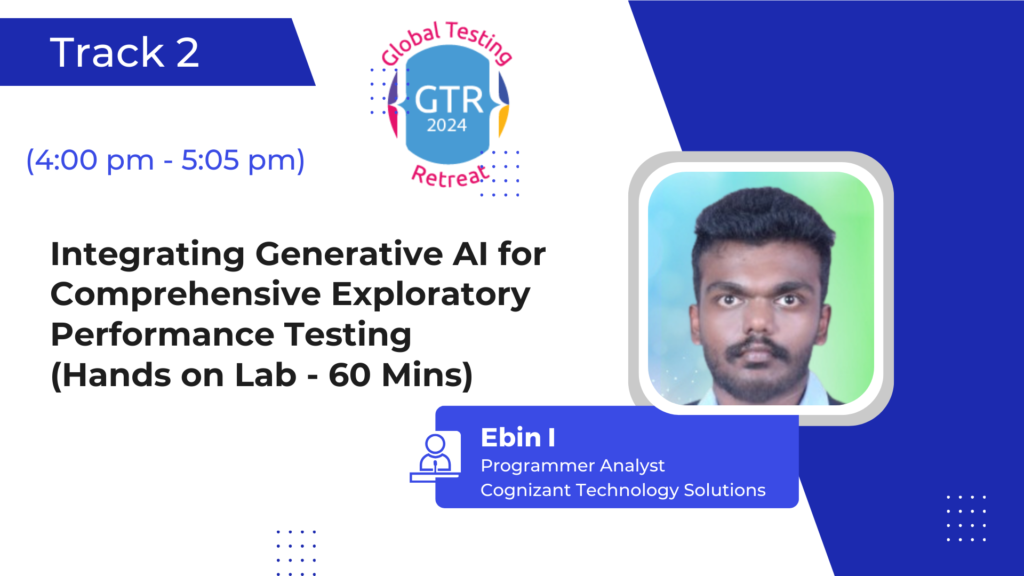 Track 2

Global Testing
GTR
2024
Retreat

(4:00 pm - 5:05 pm)

Integrating Generative AI for Comprehensive Exploratory Performance Testing (Hands on Lab - 60 Mins)

Ebin I
Programmer Analyst
Cognizant Technology Solutions